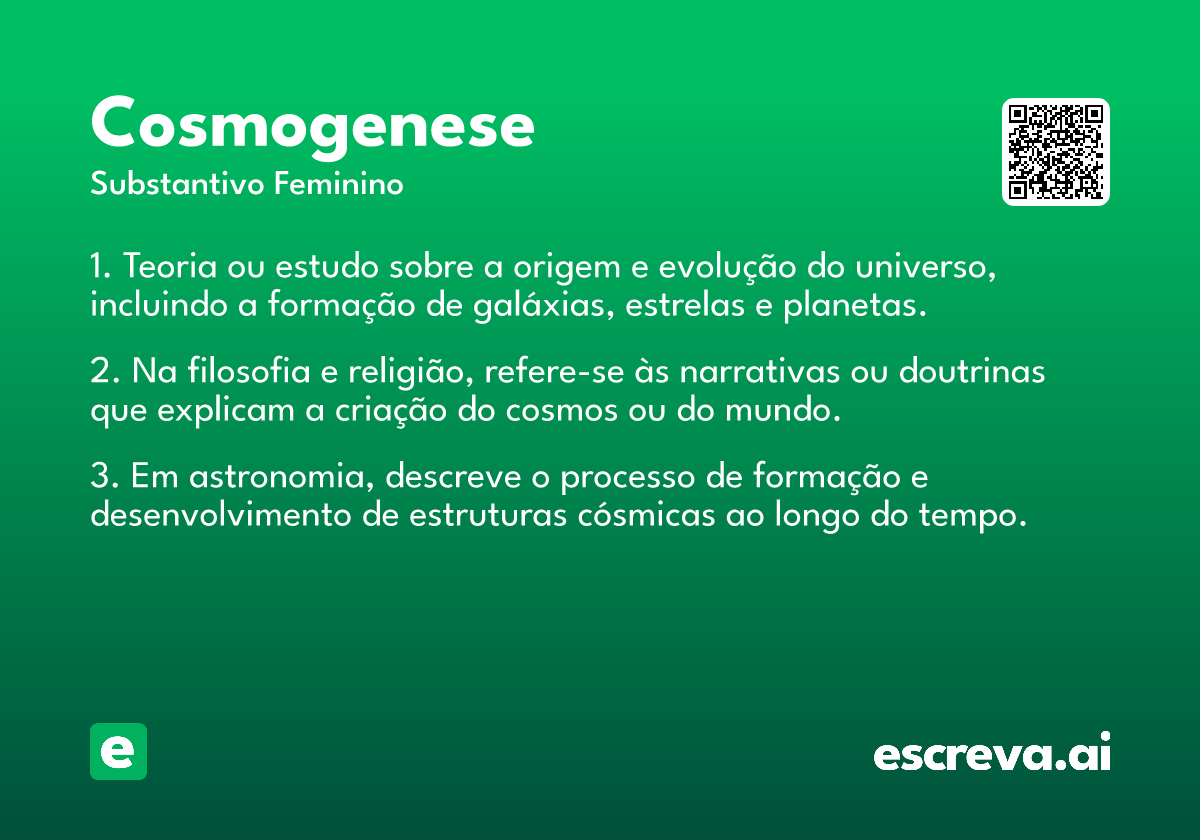 Cosmogenese
Substantivo Feminino

1. Teoria ou estudo sobre a origem e evolução do universo, incluindo a formação de galáxias, estrelas e planetas.

2. Na filosofia e religião, refere-se às narrativas ou doutrinas que explicam a criação do cosmos ou do mundo.

3. Em astronomia, descreve o processo de formação e desenvolvimento de estruturas cósmicas ao longo do tempo.

e

escreva.ai